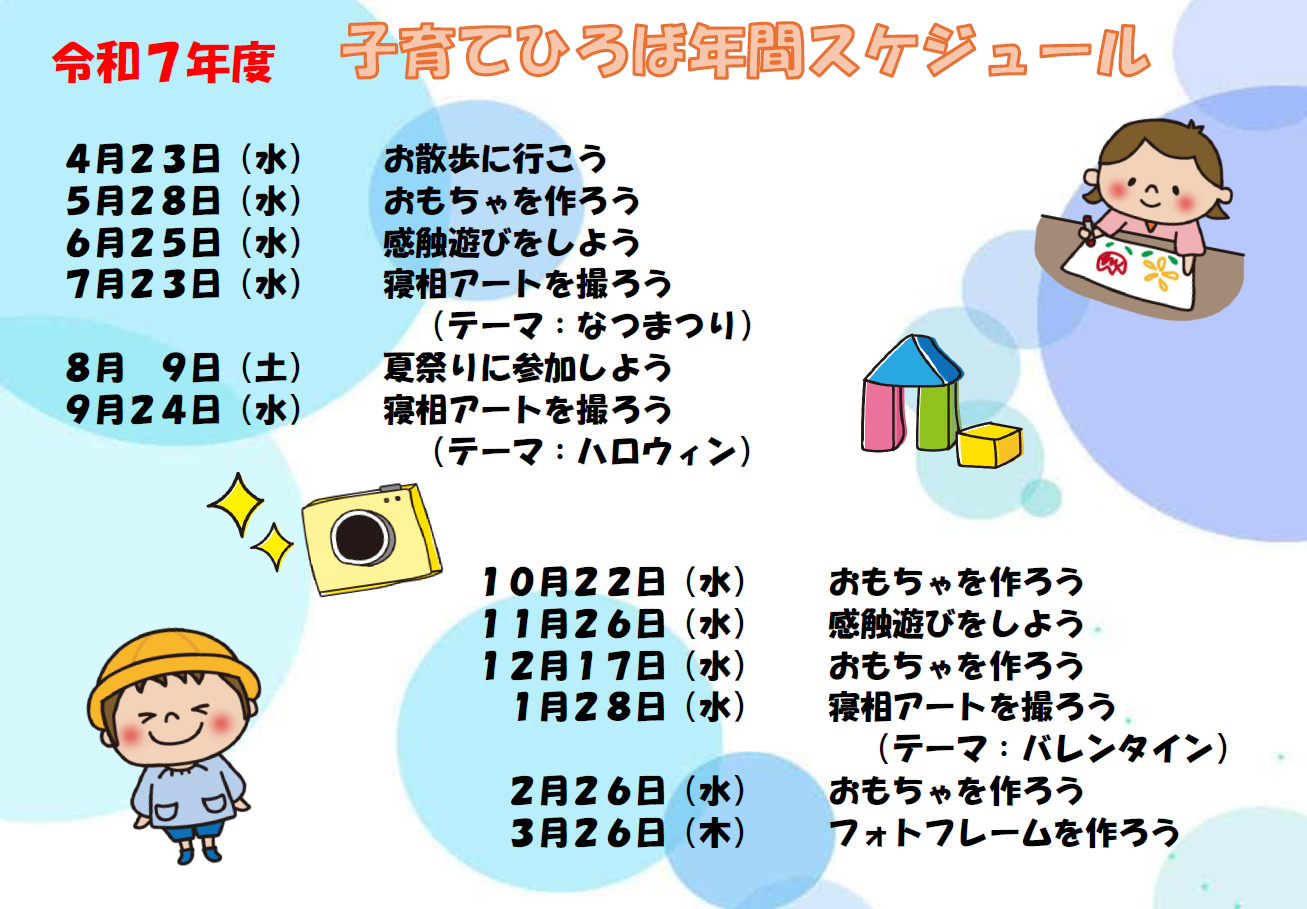 令和７年度　子育てひろば年間スケジュール

４月２３日（水）　お散歩に行こう
５月２８日（水）　おもちゃを作ろう
６月２５日（水）　感触遊びをしよう
７月２３日（水）　寝相アートを撮ろう
（テーマ：なつまつり）
８月　９日（土）　夏祭りに参加しよう
９月２４日（水）　寝相アートを撮ろう
（テーマ：ハロウィン）

１０月２２日（水）　おもちゃを作ろう
１１月２６日（水）　感触遊びをしよう
１２月１７日（水）　おもちゃを作ろう
１月２８日（水）　寝相アートを撮ろう
（テーマ：バレンタイン）
２月２６日（水）　おもちゃを作ろう
３月２６日（木）　フォトフレームを作ろう